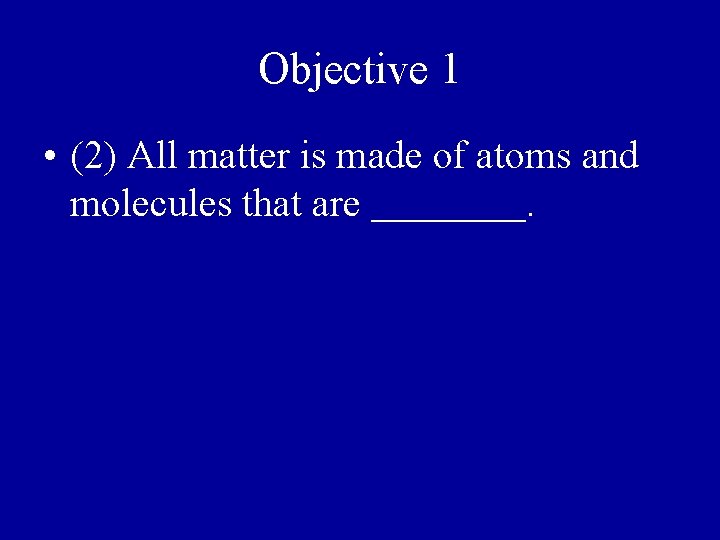 Objective 1

• (2) All matter is made of atoms and molecules that are ________.